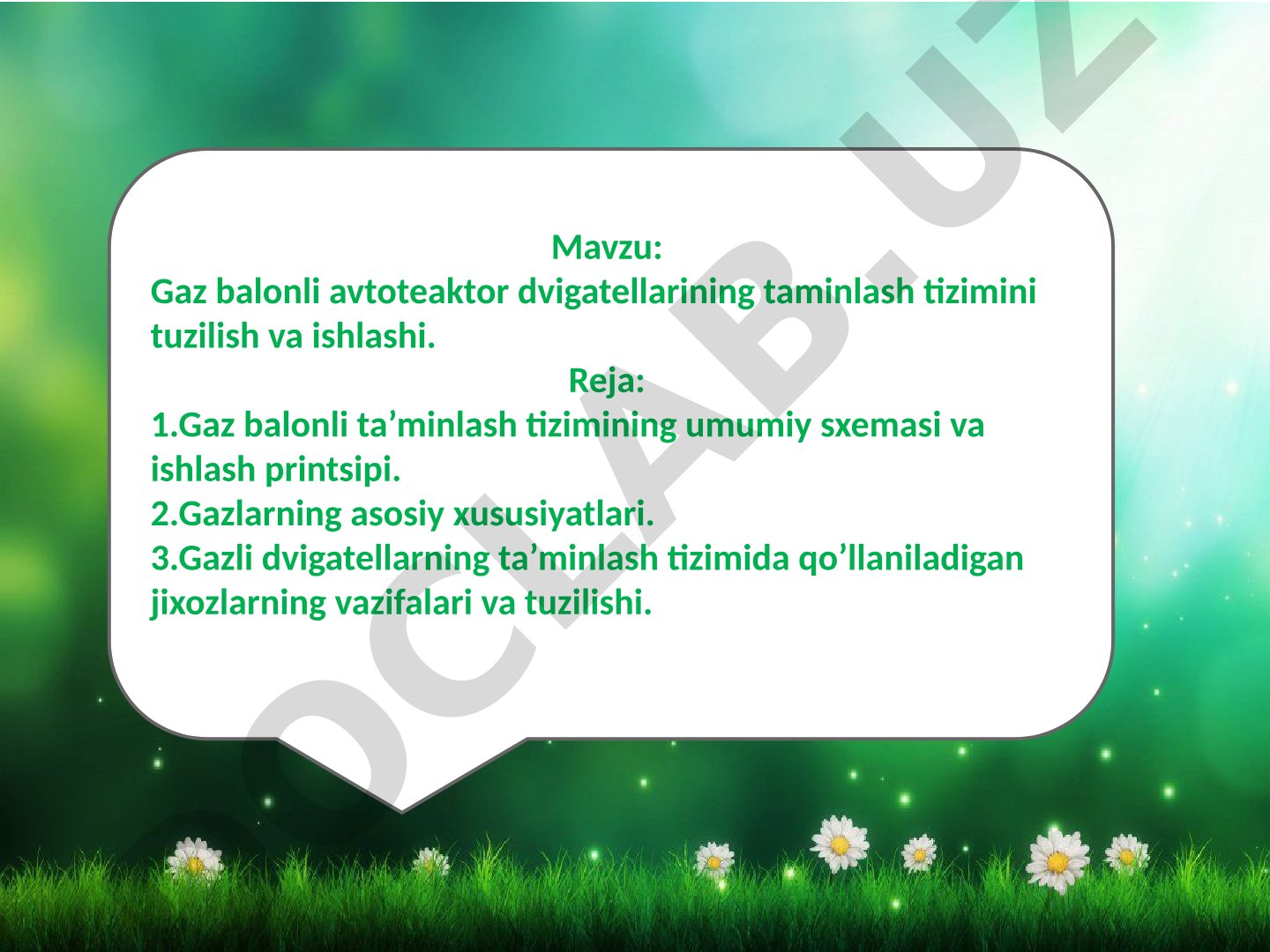 Mavzu:
Gaz balonli avtoteaktor dvigatellarining taminlash tizimini tuzilish va ishlashi.

Reja:
1.Gaz balonli ta’minlash tizimining umumiy sxemasi va ishlash printsipi.
2.Gazlarning asosiy xususiyatlari.
3.Gazli dvigatellarning ta’minlash tizimida qo’llaniladigan jixozlarning vazifalari va tuzilishi.

DOCLAB.UZ